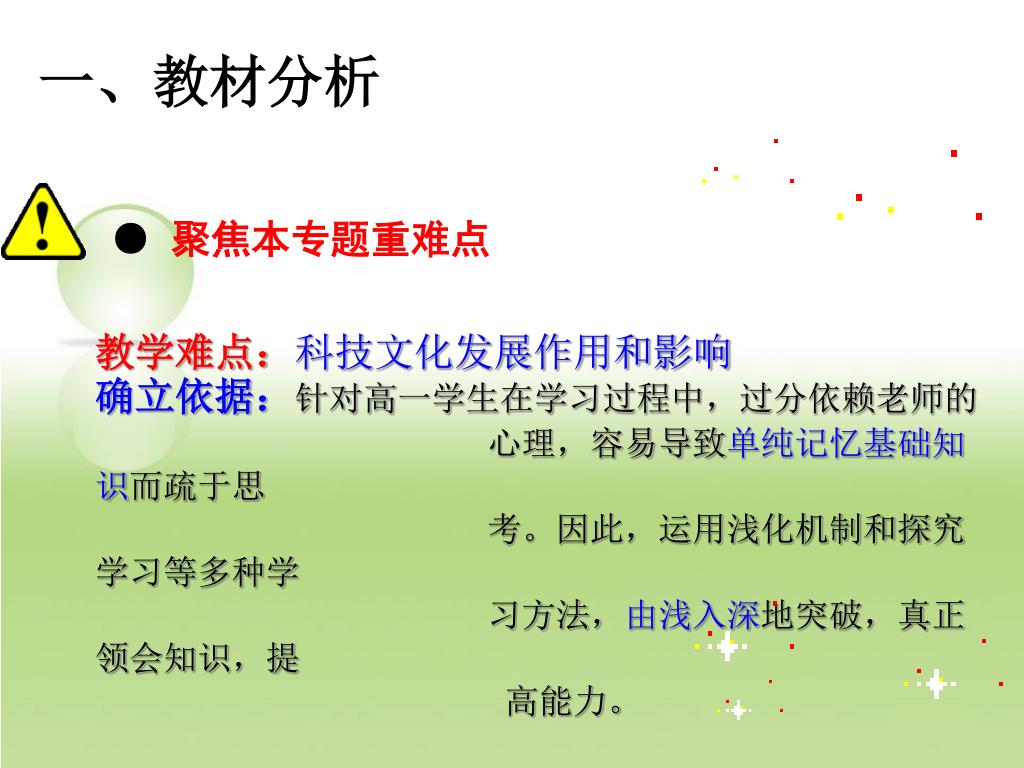 一、教材分析

● 聚焦本专题重难点

教学难点：科技文化发展作用和影响
确立依据：针对高一学生在学习过程中，过分依赖老师的心理，容易导致单纯记忆基础知识而疏于思考。因此，运用浅化机制和探究学习等多种学习方法，由浅入深地突破，真正领会知识，提高能力。